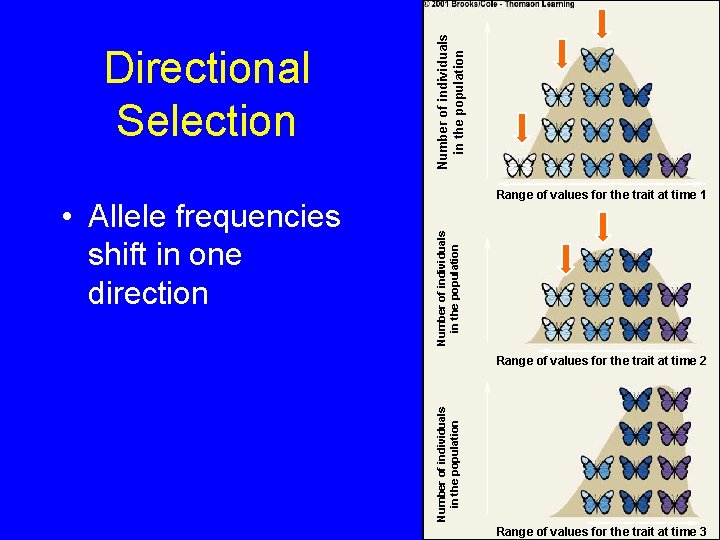 Directional Selection

• Allele frequencies shift in one direction

© 2001 Brooks/Cole - Thomson Learning

Number of individuals in the population

Range of values for the trait at time 1

Number of individuals in the population

Range of values for the trait at time 2

Number of individuals in the population

Range of values for the trait at time 3